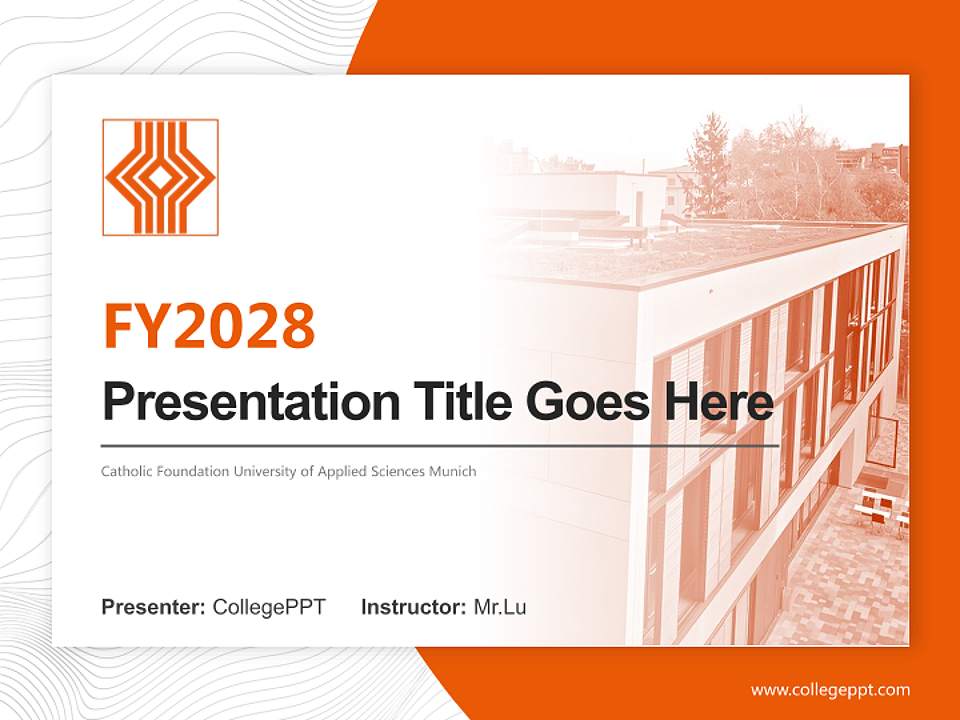 FY2028

Presentation Title Goes Here

Catholic Foundation University of Applied Sciences Munich

Presenter: CollegePPT Instructor: Mr.Lu

www.collegeppt.com